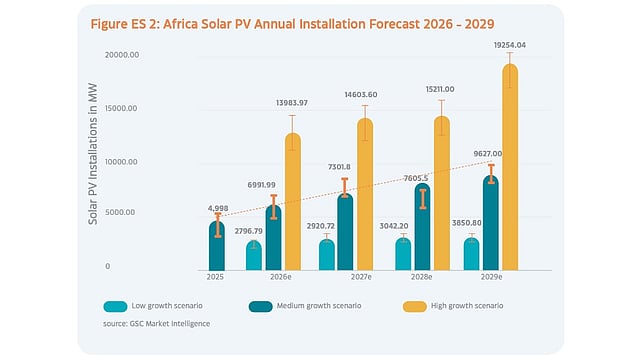 Figure ES 2: Africa Solar PV Annual Installation Forecast 2026 – 2029

Solar PV Installations in MW

20000.00
15000.00
10000.00
5000.00
0

4,998
2796.79
6991.99
13983.97
2920.72
7301.8
14603.60
3042.20
7605.5
15211.00
3850.80
9627.00
19254.04

2025
2026e
2027e
2028e
2029e

Low growth scenario
Medium growth scenario
High growth scenario

source: GSC Market Intelligence